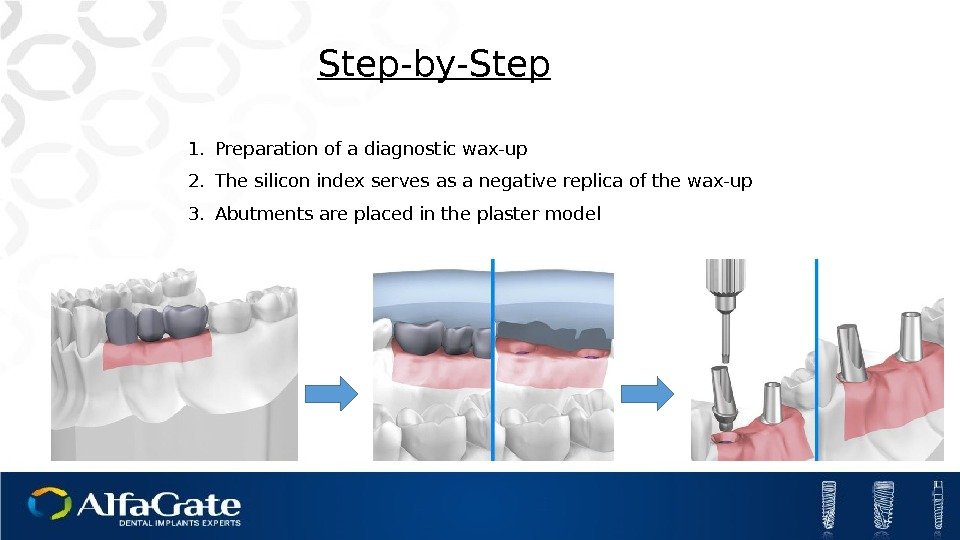 Step-by-Step

1. Preparation of a diagnostic wax-up
2. The silicon index serves as a negative replica of the wax-up
3. Abutments are placed in the plaster model

AlfaGate
DENTAL IMPLANTS EXPERTS